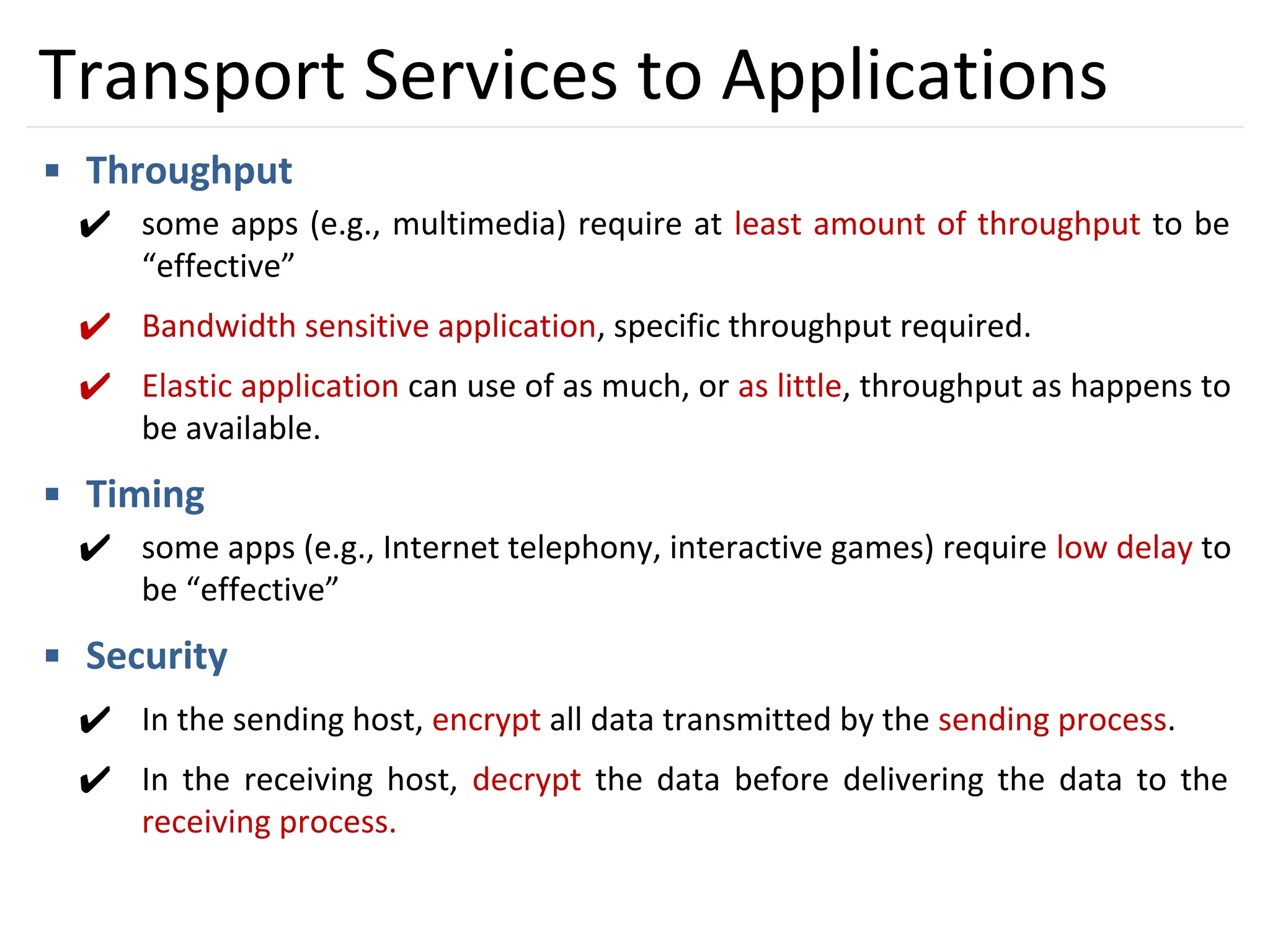 Transport Services to Applications

▪ Throughput

✔ some apps (e.g., multimedia) require at least amount of throughput to be “effective”

✔ Bandwidth sensitive application, specific throughput required.

✔ Elastic application can use of as much, or as little, throughput as happens to be available.

▪ Timing

✔ some apps (e.g., Internet telephony, interactive games) require low delay to be “effective”

▪ Security

✔ In the sending host, encrypt all data transmitted by the sending process.

✔ In the receiving host, decrypt the data before delivering the data to the receiving process.